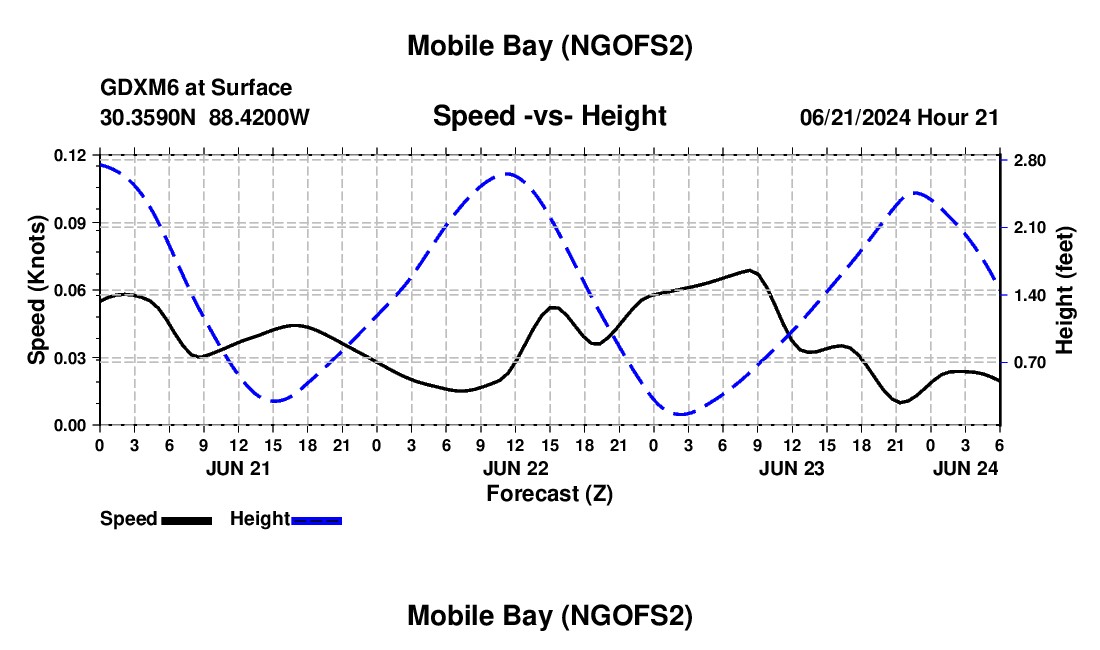 Mobile Bay (NGOFS2)

GDXM6 at Surface
30.3590N 88.4200W

Speed -vs- Height

06/21/2024 Hour 21

Speed (Knots)

0.12
0.09
0.06
0.03
0.00

Height (feet)

2.80
2.10
1.40
0.70

0 3 6 9 12 15 18 21 0 3 6 9 12 15 18 21 0 3 6 9 12 15 18 21 0 3 6

JUN 21
JUN 22
JUN 23
JUN 24

Forecast (Z)

Speed Height

Mobile Bay (NGOFS2)